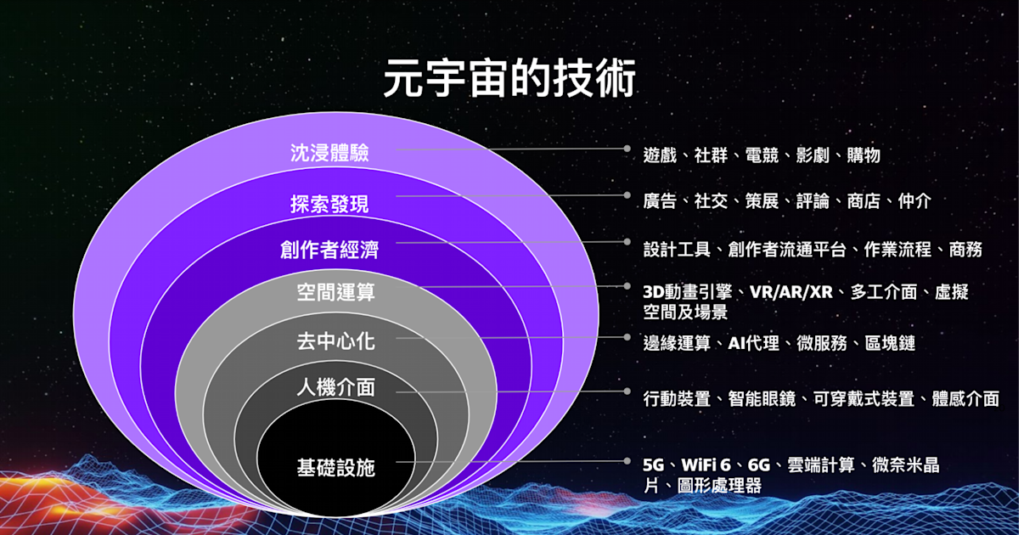 元宇宙的技術

沈浸體驗
探索發現
創作者經濟
空間運算
去中心化
人機介面
基礎設施

遊戲、社群、電競、影劇、購物
廣告、社交、策展、評論、商店、仲介
設計工具、創作者流通平台、作業流程、商務
3D動畫引擎、VR/AR/XR、多工介面、虛擬空間及場景
邊緣運算、AI代理、微服務、區塊鏈
行動裝置、智能眼鏡、可穿戴式裝置、體感介面
5G、WiFi 6、6G、雲端計算、微奈米晶片、圖形處理器